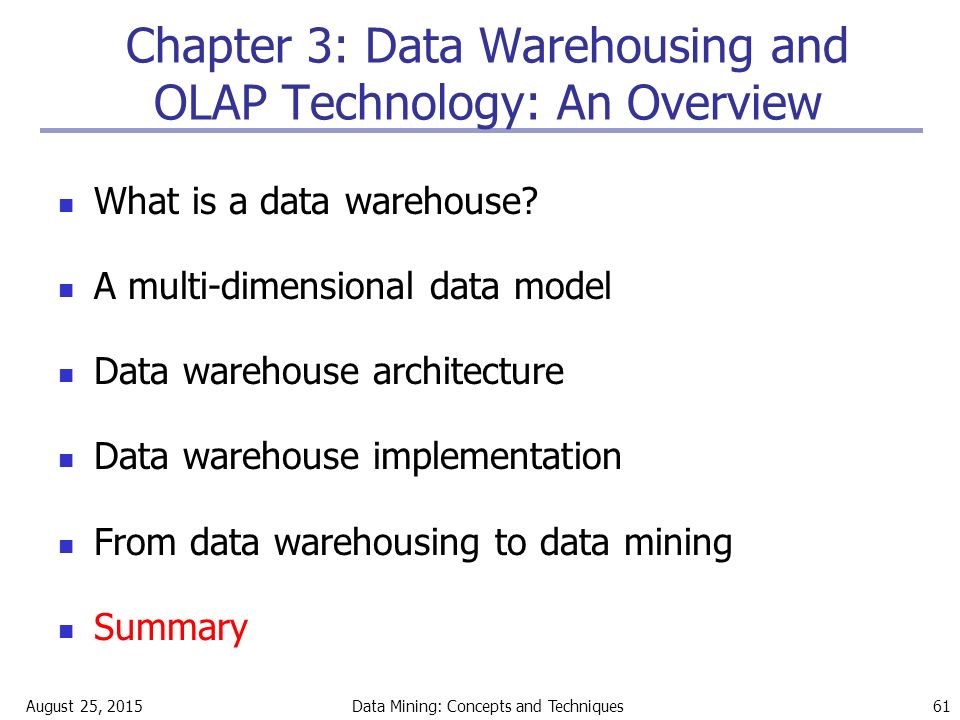 Chapter 3: Data Warehousing and OLAP Technology: An Overview

- What is a data warehouse?
- A multi-dimensional data model
- Data warehouse architecture
- Data warehouse implementation
- From data warehousing to data mining
- Summary

August 25, 2015 Data Mining: Concepts and Techniques 61